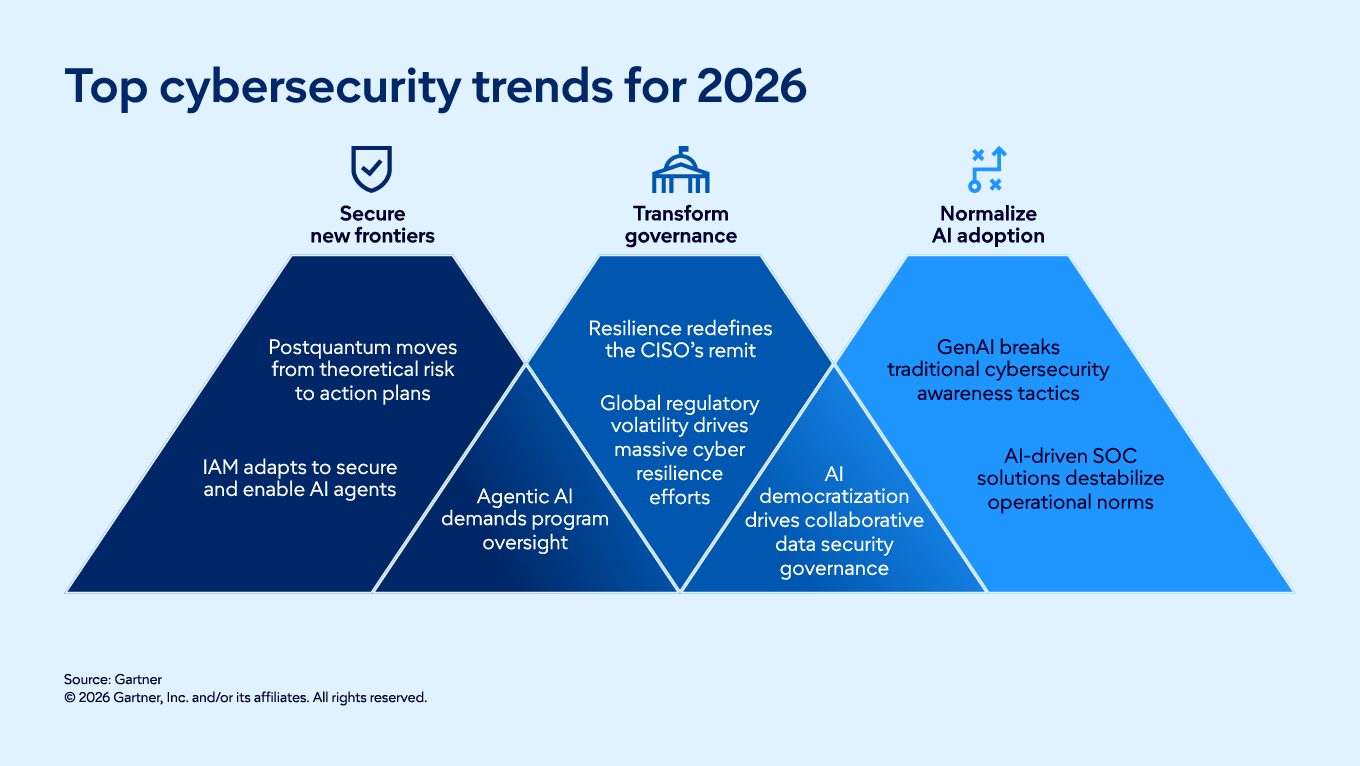 Top cybersecurity trends for 2026

Secure new frontiers

Transform governance

Normalize AI adoption

Postquantum moves from theoretical risk to action plans

IAM adapts to secure and enable AI agents

Agentic AI demands program oversight

Resilience redefines the CISO's remit

Global regulatory volatility drives massive cyber resilience efforts

AI democratization drives collaborative data security governance

GenAI breaks traditional cybersecurity awareness tactics

AI-driven SOC solutions destabilize operational norms

Source: Gartner
© 2026 Gartner, Inc. and/or its affiliates. All rights reserved.